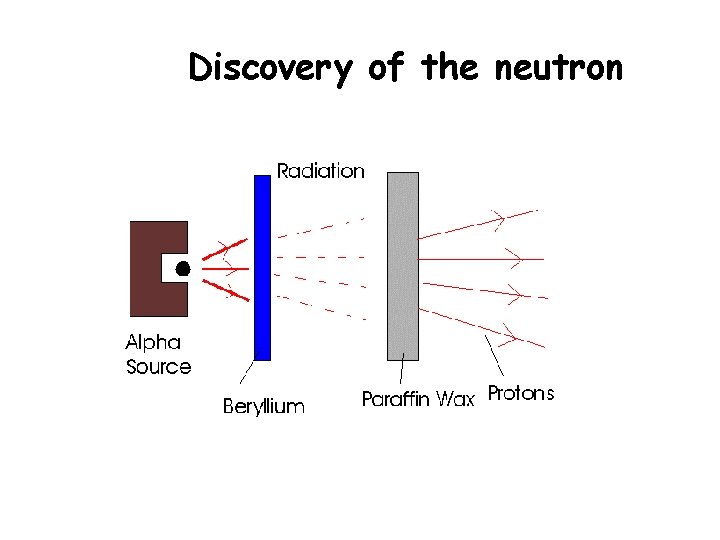 Discovery of the neutron

Radiation

Alpha Source

Beryllium

Paraffin Wax

Protons